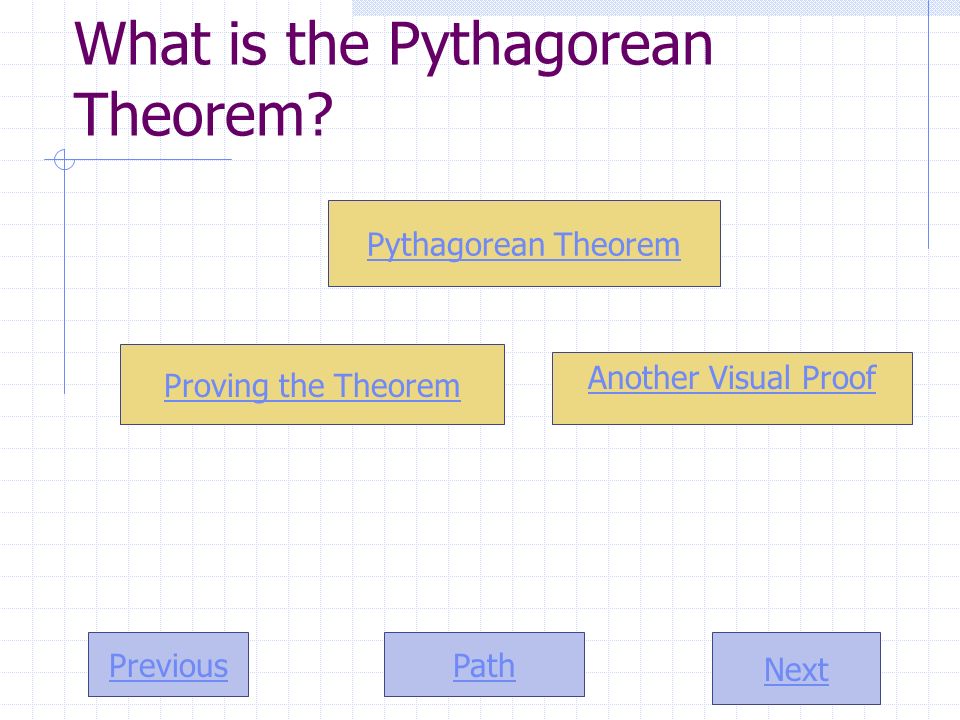 What is the Pythagorean Theorem?

Pythagorean Theorem

Proving the Theorem

Another Visual Proof

Previous

Path

Next